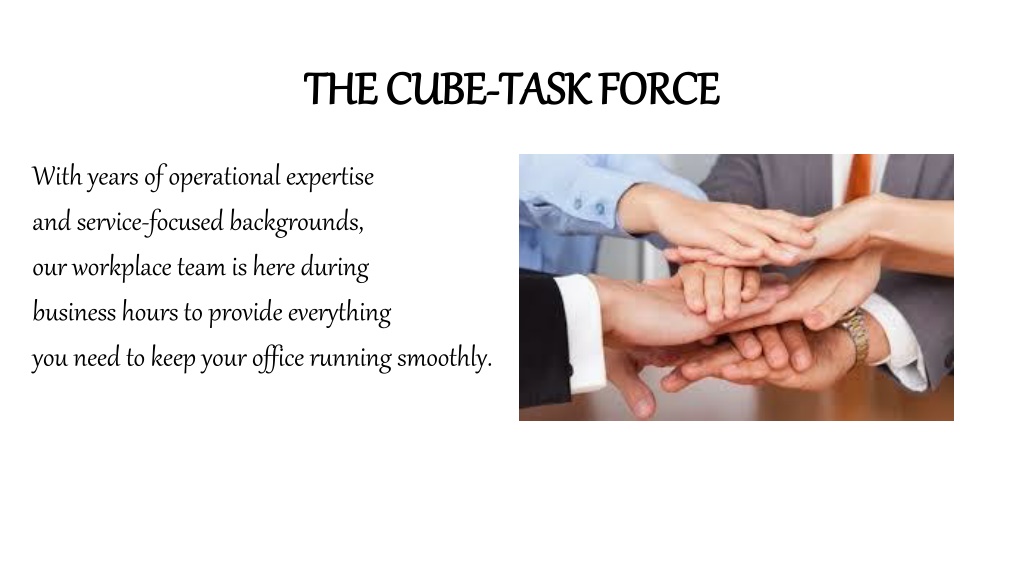 THE CUBE-TASK FORCE

With years of operational expertise and service-focused backgrounds, our workplace team is here during business hours to provide everything you need to keep your office running smoothly.